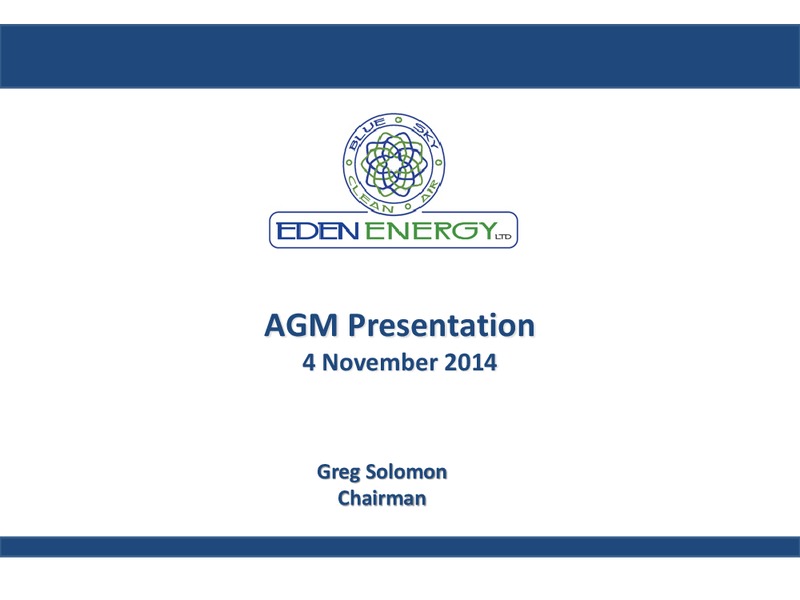 BLUE SKY CLEAN AIR

EDEN ENERGY LTD

AGM Presentation
4 November 2014

Greg Solomon
Chairman